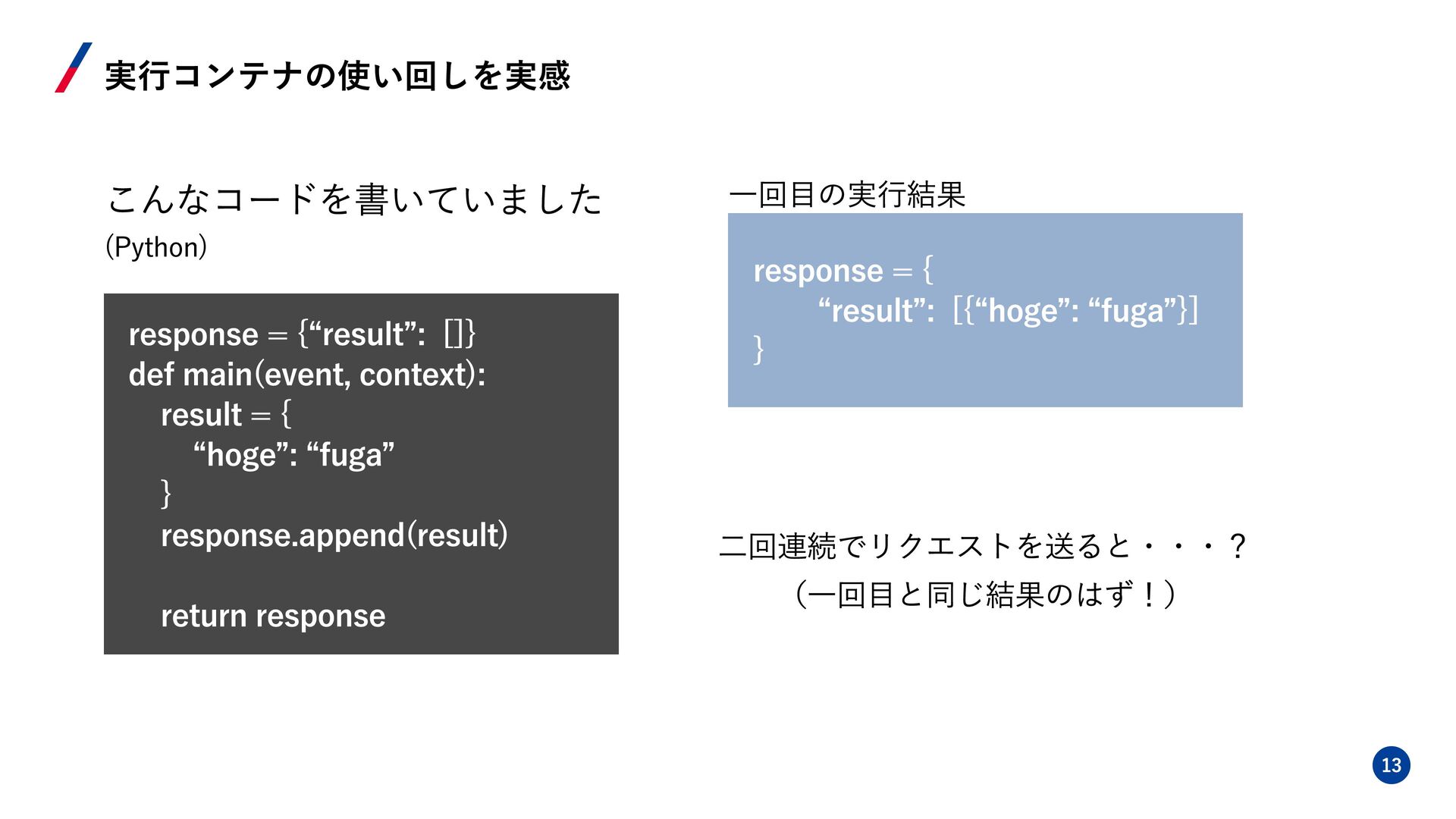 実行コンテナの使い回しを実感

こんなコードを書いていました
(Python)

response = {“result”: []}
def main(event, context):
result = {
“hoge”: “fuga”
}
response.append(result)

return response

一回目の実行結果

response = {
“result”: [{“hoge”: “fuga”}]
}

二回連続でリクエストを送ると・・・？
（一回目と同じ結果のはず！）

13